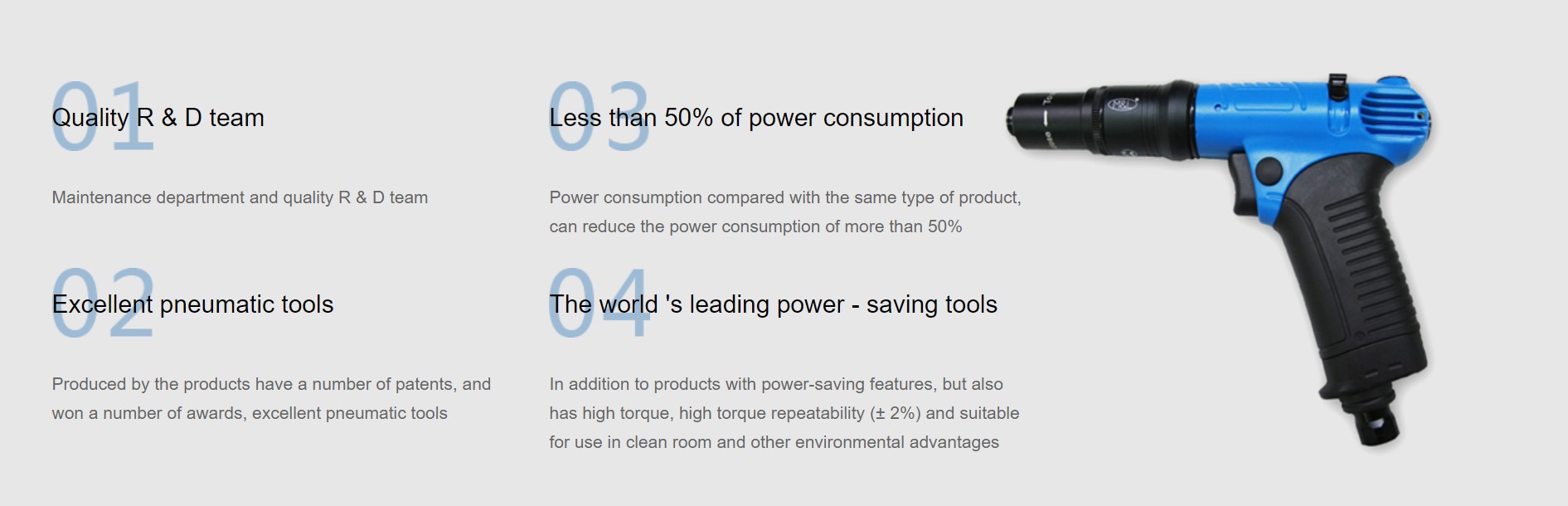 01
Quality R & D team

Maintenance department and quality R & D team

02
Excellent pneumatic tools

Produced by the products have a number of patents, and won a number of awards, excellent pneumatic tools

03
Less than 50% of power consumption

Power consumption compared with the same type of product, can reduce the power consumption of more than 50%

04
The world 's leading power - saving tools

In addition to products with power-saving features, but also has high torque, high torque repeatability (± 2%) and suitable for use in clean room and other environmental advantages